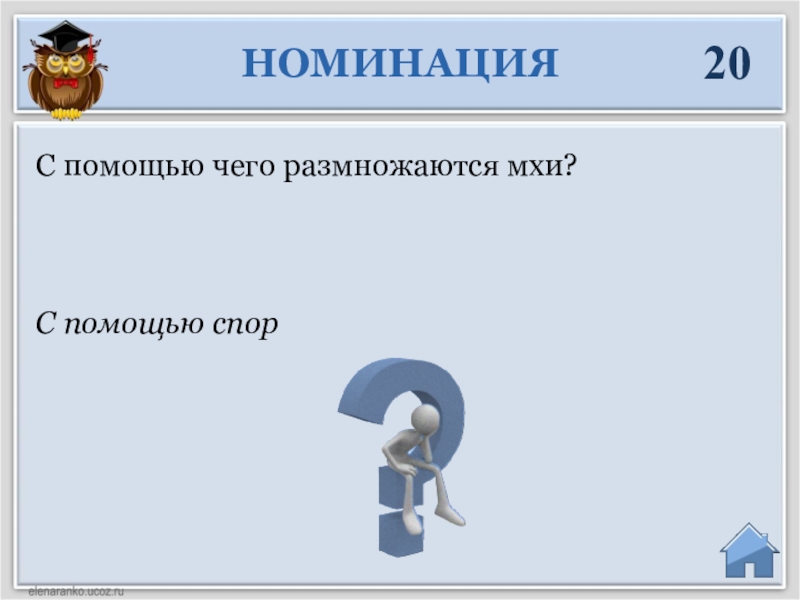 НОМИНАЦИЯ 20

С помощью чего размножаются мхи?

С помощью спор

elenaranko.ucoz.ru